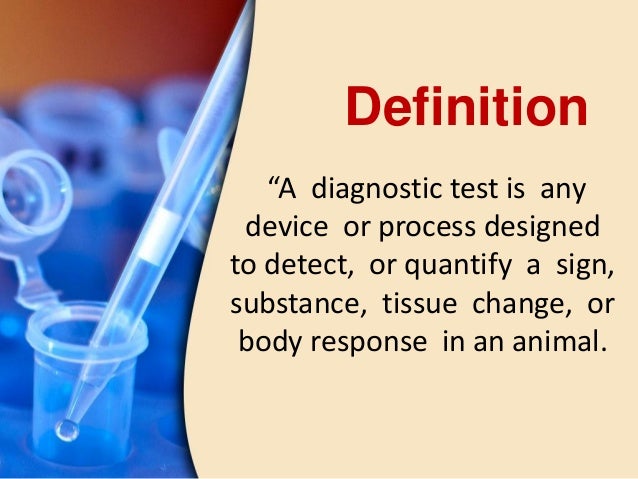 Definition

“A diagnostic test is any device or process designed to detect, or quantify a sign, substance, tissue change, or body response in an animal.